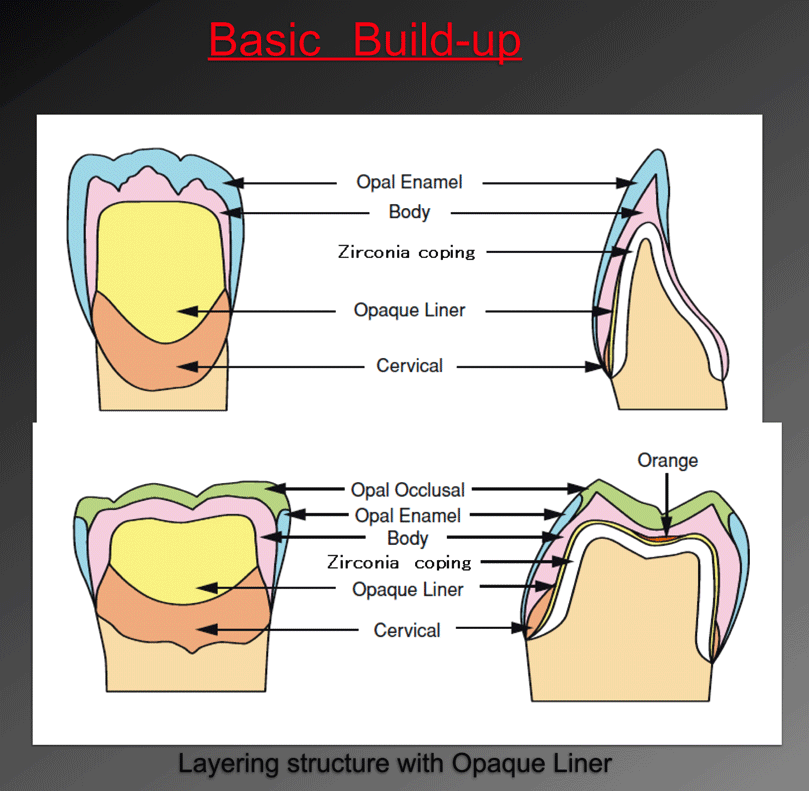 Basic Build-up

Opal Enamel
Body
Zirconia coping
Opaque Liner
Cervical

Orange
Opal Occlusal
Opal Enamel
Body
Zirconia coping
Opaque Liner
Cervical

Layering structure with Opaque Liner